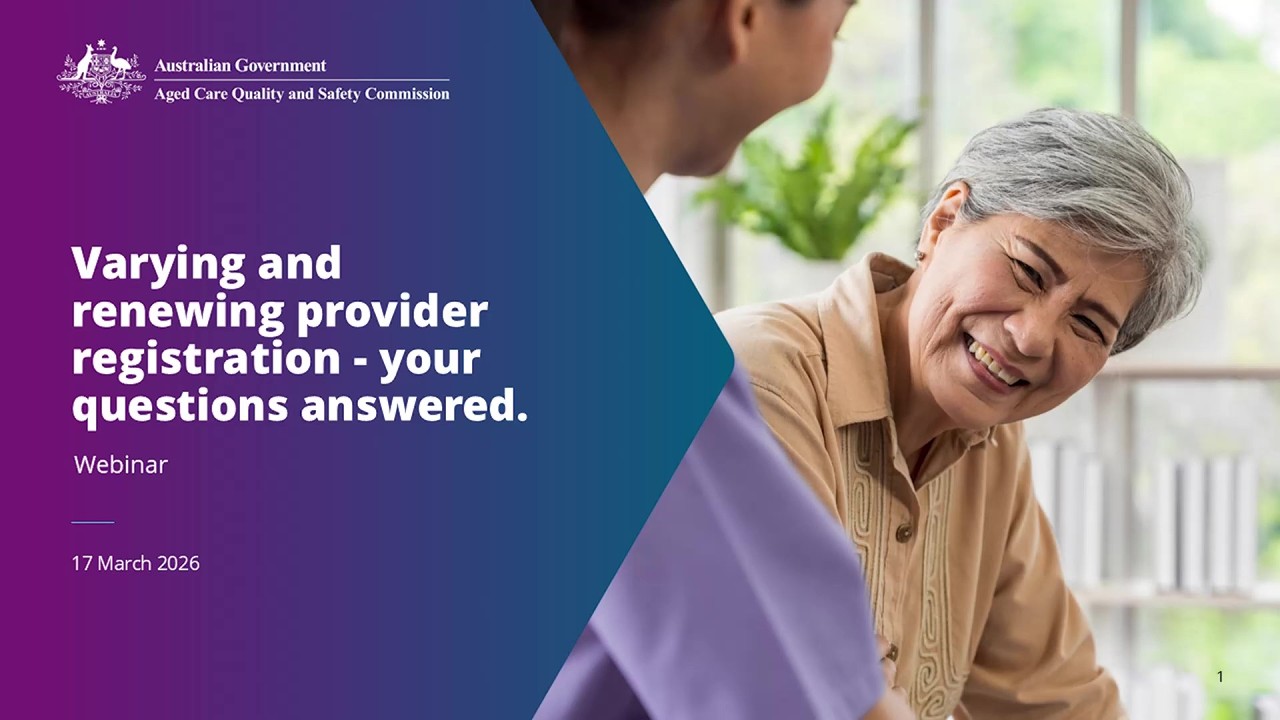 Australian Government
Aged Care Quality and Safety Commission

Varying and renewing provider registration - your questions answered.

Webinar

17 March 2026

1